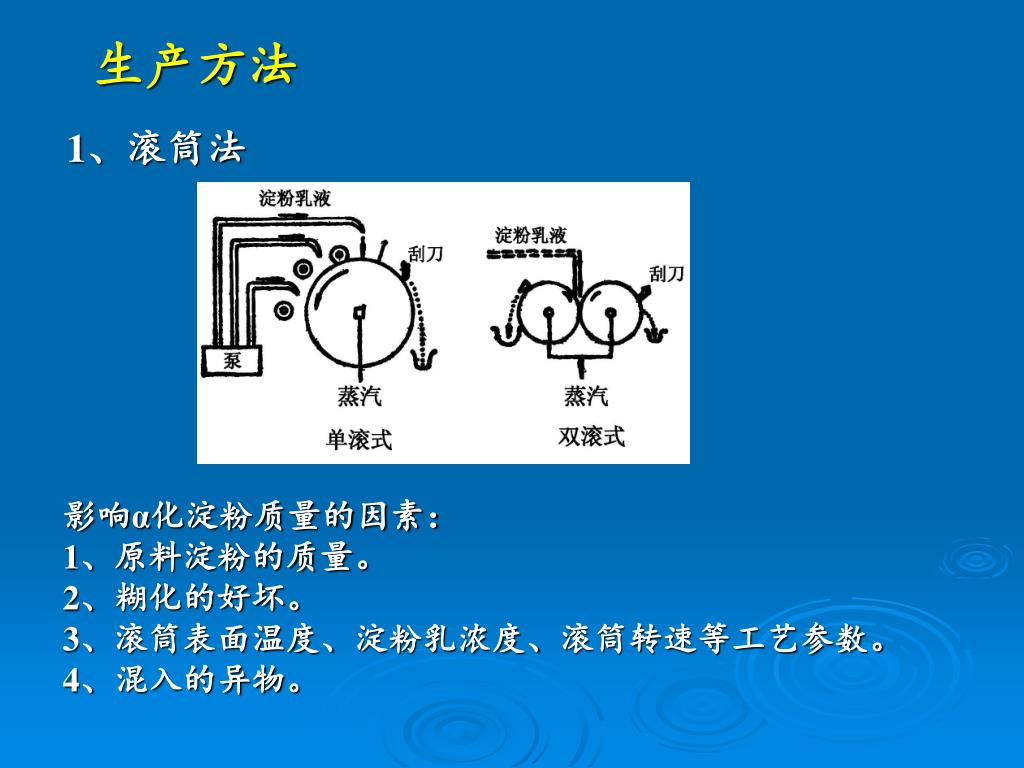 生产方法

1、滚筒法

淀粉乳液

刮刀

泵

蒸汽

单滚式

淀粉乳液

刮刀

蒸汽

双滚式

影响α化淀粉质量的因素：
1、原料淀粉的质量。
2、糊化的好坏。
3、滚筒表面温度、淀粉乳浓度、滚筒转速等工艺参数。
4、混入的异物。